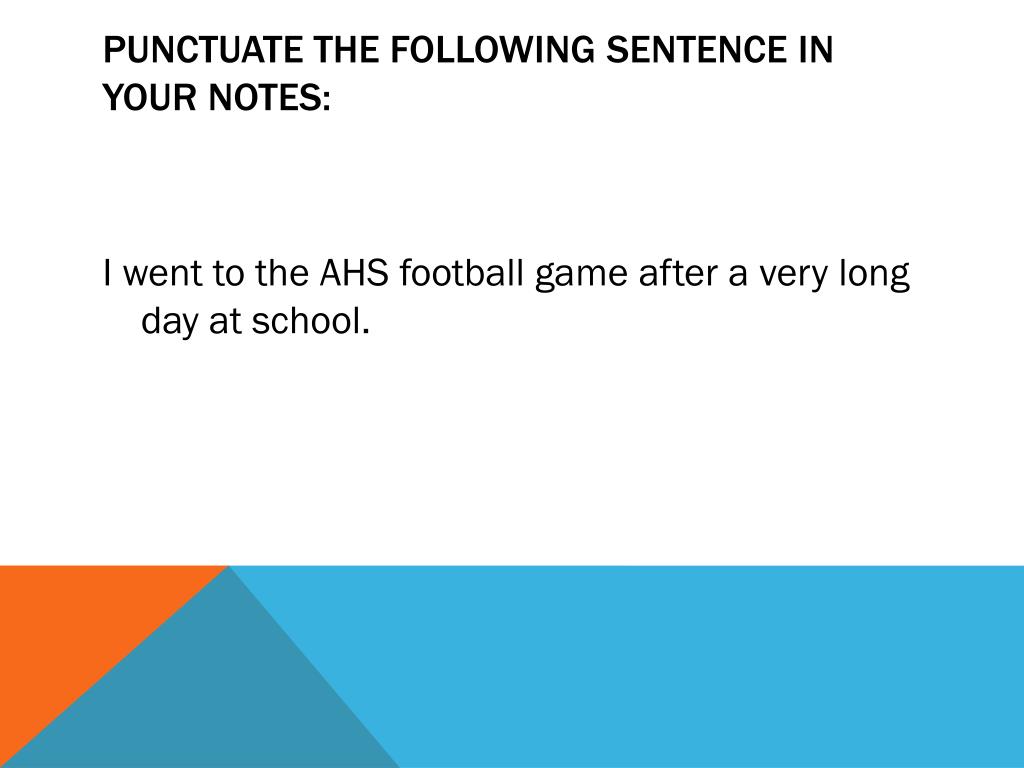 PUNCTUATE THE FOLLOWING SENTENCE IN YOUR NOTES:

I went to the AHS football game after a very long day at school.